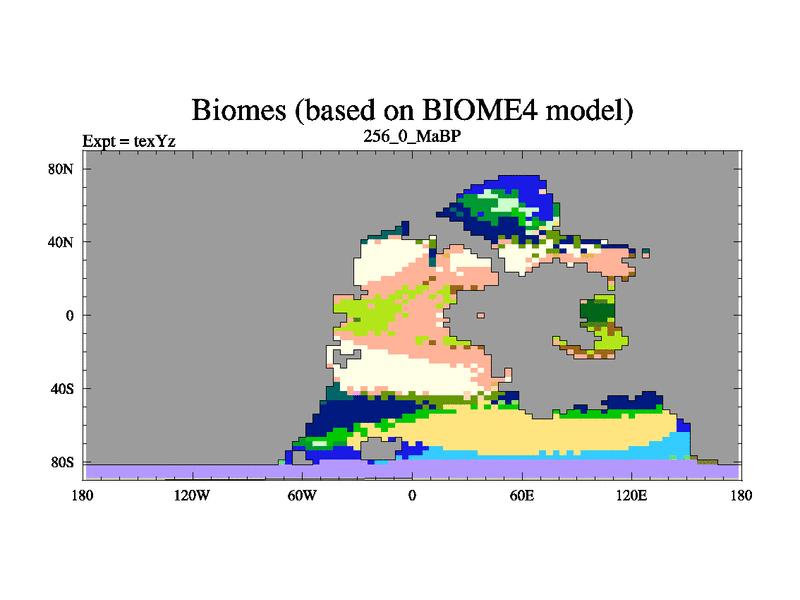 Biomes (based on BIOME4 model)

Expt = texYz

256_0_MaBP

80N
40N
0
40S
80S

180
120W
60W
0
60E
120E
180